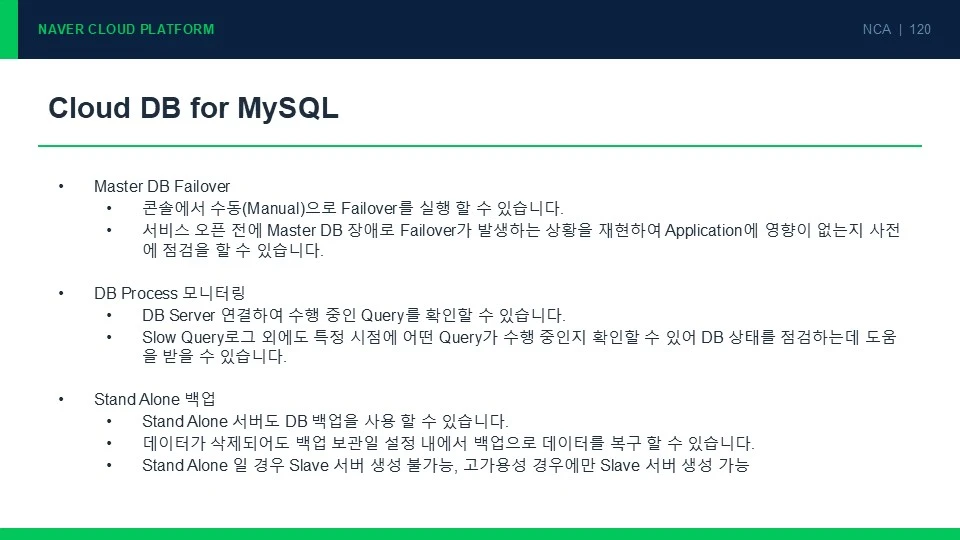 NAVER CLOUD PLATFORM

NCA | 120

Cloud DB for MySQL

• Master DB Failover
  • 콘솔에서 수동(Manual)으로 Failover를 실행 할 수 있습니다.
  • 서비스 오픈 전에 Master DB 장애로 Failover가 발생하는 상황을 재현하여 Application에 영향이 없는지 사전에 점검을 할 수 있습니다.

• DB Process 모니터링
  • DB Server 연결하여 수행 중인 Query를 확인할 수 있습니다.
  • Slow Query로그 외에도 특정 시점에 어떤 Query가 수행 중인지 확인할 수 있어 DB 상태를 점검하는데 도움을 받을 수 있습니다.

• Stand Alone 백업
  • Stand Alone 서버도 DB 백업을 사용 할 수 있습니다.
  • 데이터가 삭제되어도 백업 보관일 설정 내에서 백업으로 데이터를 복구 할 수 있습니다.
  • Stand Alone 일 경우 Slave 서버 생성 불가능, 고가용성 경우에만 Slave 서버 생성 가능